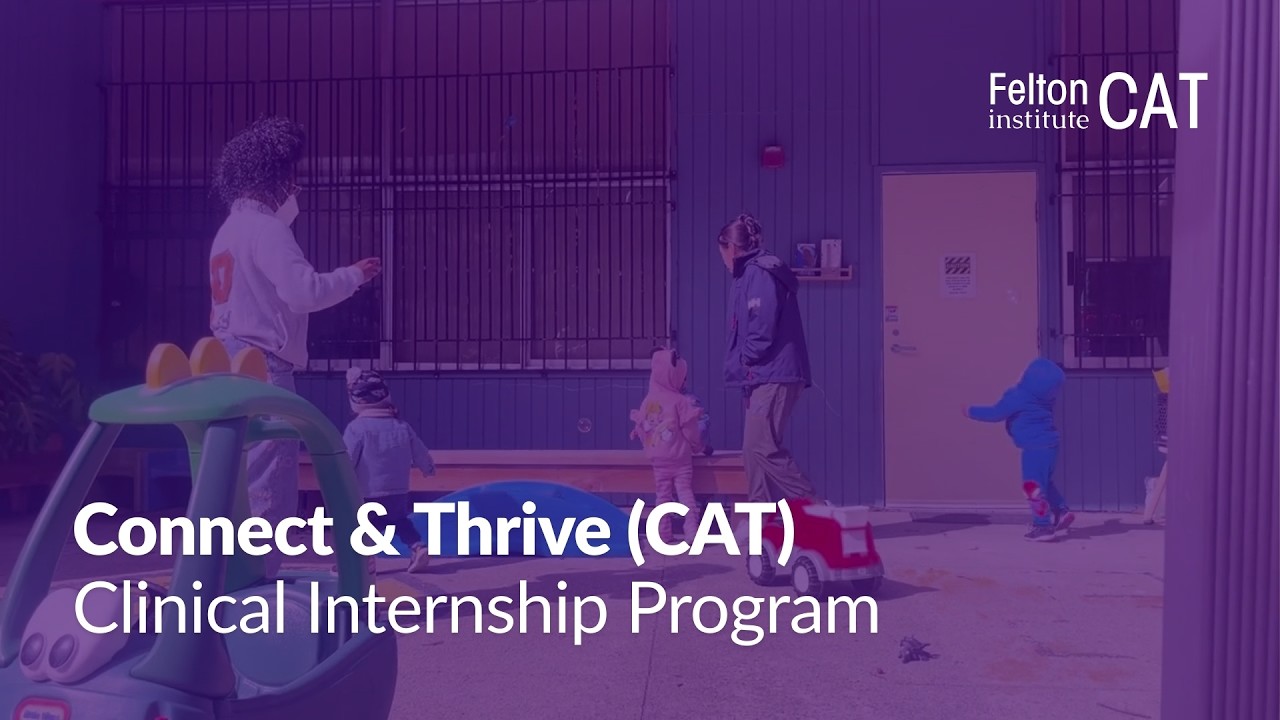 Felton institute CAT

Connect & Thrive (CAT)
Clinical Internship Program